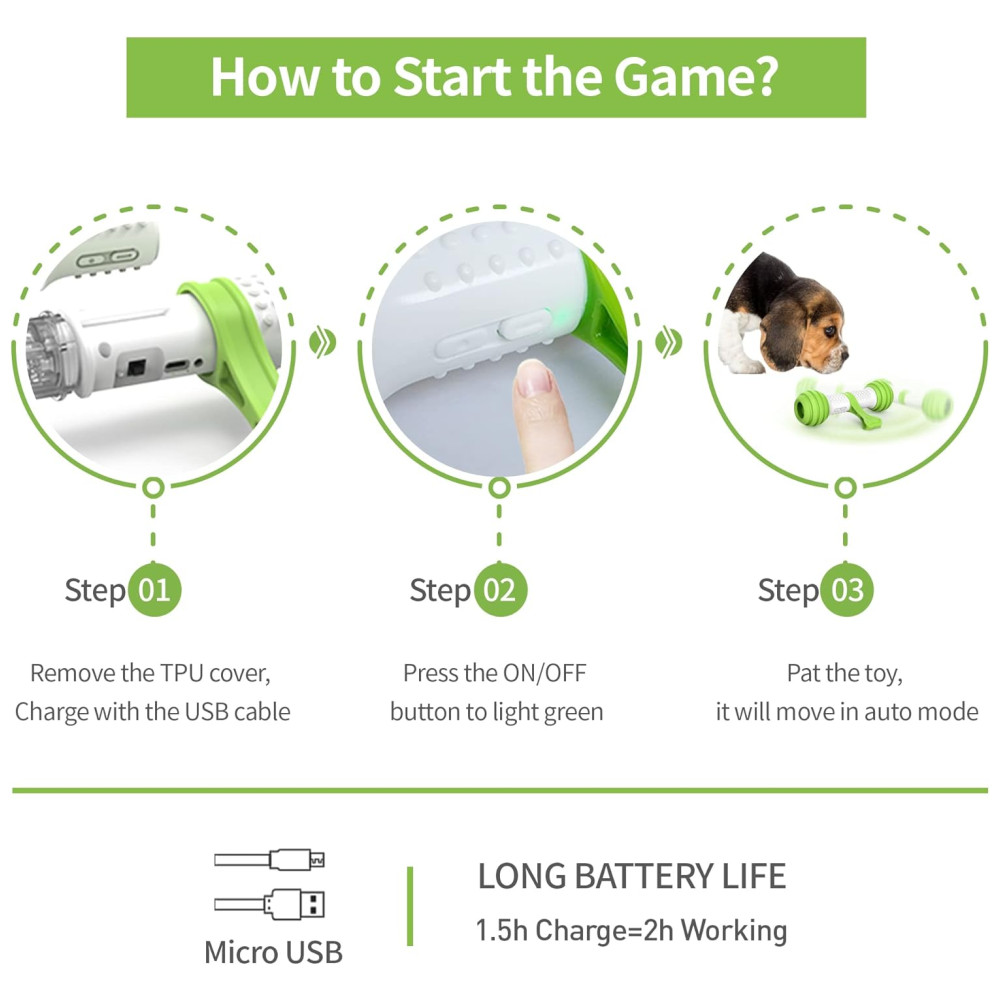 How to Start the Game?

Step 01

Remove the TPU cover, Charge with the USB cable

Step 02

Press the ON/OFF button to light green

Step 03

Pat the toy, it will move in auto mode

Micro USB

LONG BATTERY LIFE

1.5h Charge=2h Working